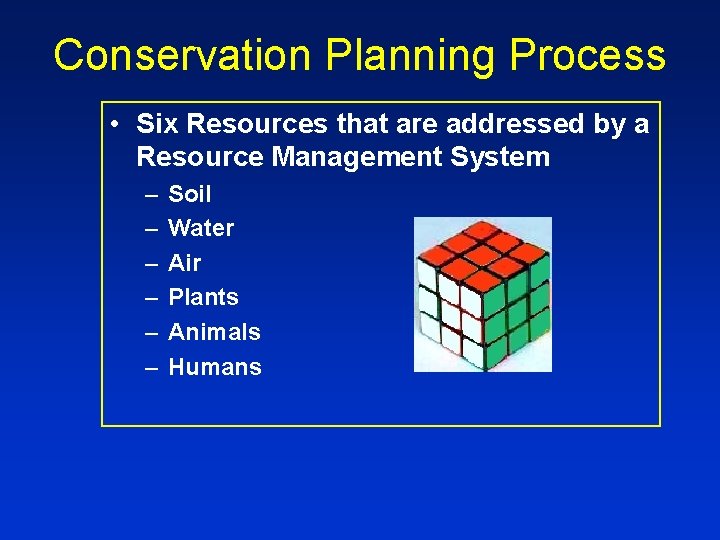 Conservation Planning Process

• Six Resources that are addressed by a Resource Management System
– Soil
– Water
– Air
– Plants
– Animals
– Humans